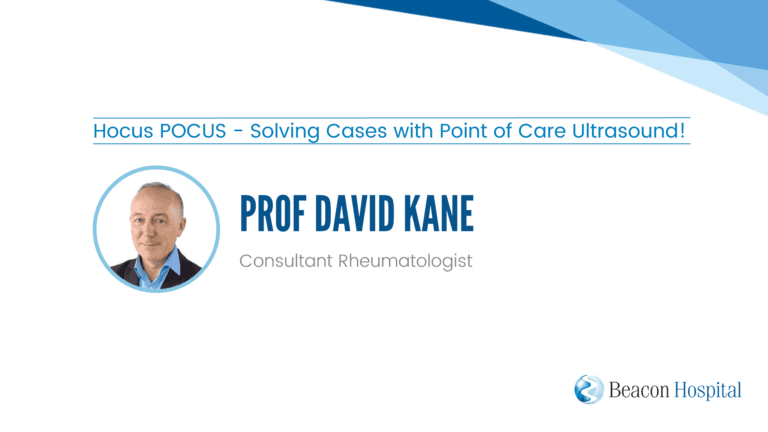 Hocus POCUS - Solving Cases with Point of Care Ultrasound!

PROF DAVID KANE

Consultant Rheumatologist

Beacon Hospital